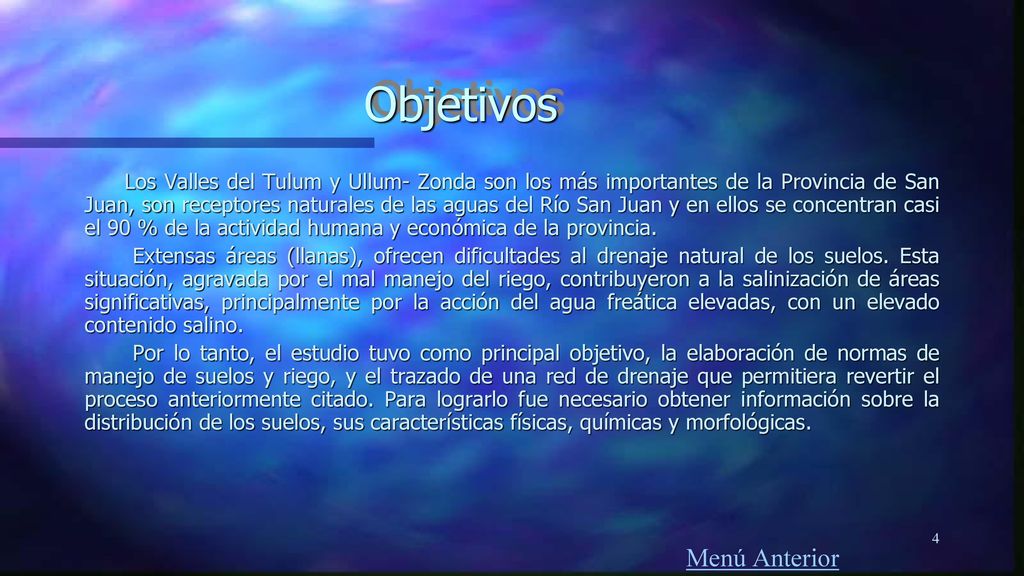 Objetivos

Los Valles del Tulum y Ullum- Zonda son los más importantes de la Provincia de San Juan, son receptores naturales de las aguas del Río San Juan y en ellos se concentran casi el 90 % de la actividad humana y económica de la provincia.

Extensas áreas (llanas), ofrecen dificultades al drenaje natural de los suelos. Esta situación, agravada por el mal manejo del riego, contribuyeron a la salinización de áreas significativas, principalmente por la acción del agua freática elevadas, con un elevado contenido salino.

Por lo tanto, el estudio tuvo como principal objetivo, la elaboración de normas de manejo de suelos y riego, y el trazado de una red de drenaje que permitiera revertir el proceso anteriormente citado. Para lograrlo fue necesario obtener información sobre la distribución de los suelos, sus características físicas, químicas y morfológicas.

4

Menú Anterior